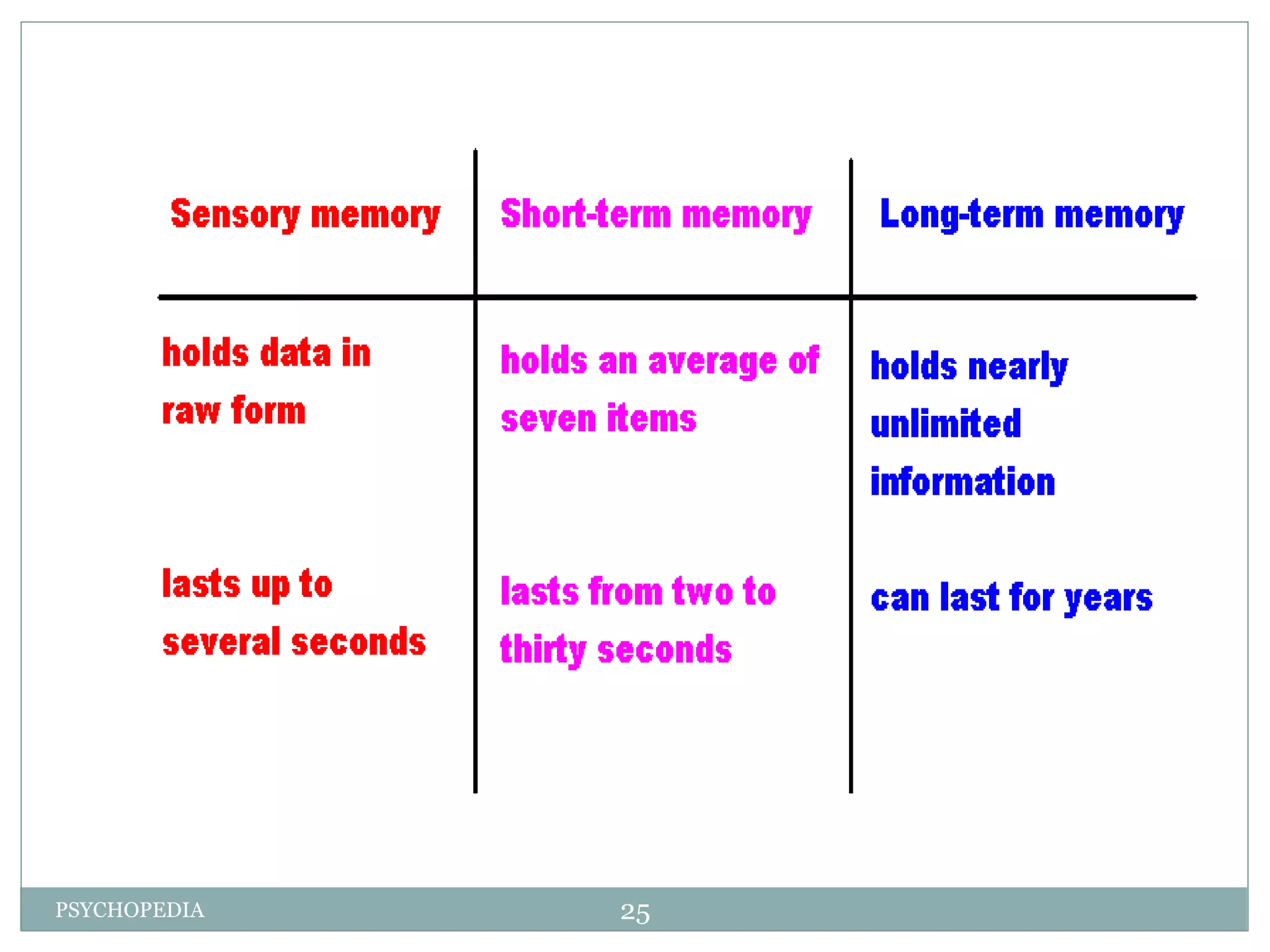 | Sensory memory | Short-term memory | Long-term memory |
|---|---|---|
| holds data in raw form | holds an average of seven items | holds nearly unlimited information |
| lasts up to several seconds | lasts from two to thirty seconds | can last for years |

PSYCHOPEDIA

25